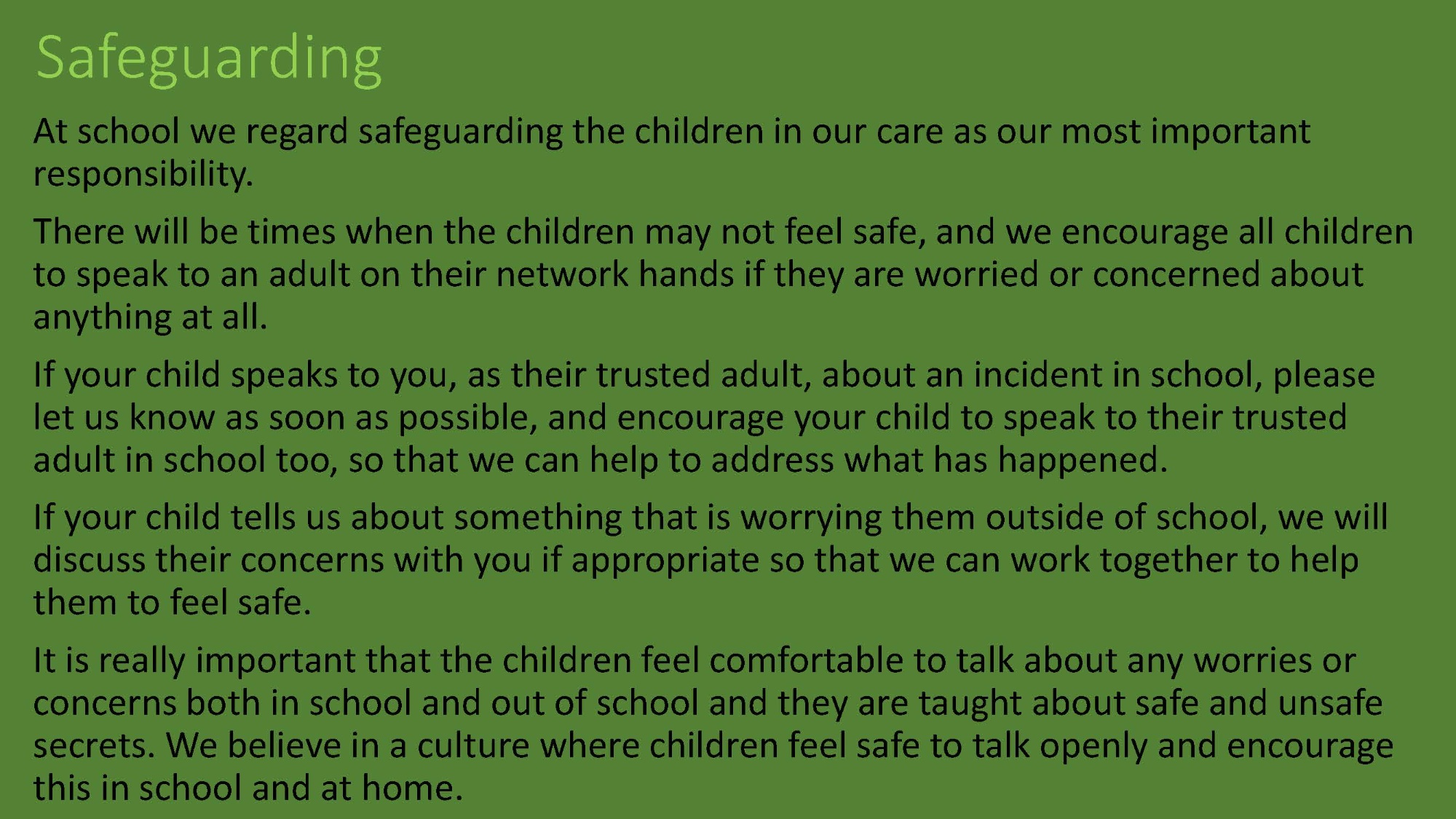 Safeguarding

At school we regard safeguarding the children in our care as our most important responsibility.

There will be times when the children may not feel safe, and we encourage all children to speak to an adult on their network hands if they are worried or concerned about anything at all.

If your child speaks to you, as their trusted adult, about an incident in school, please let us know as soon as possible, and encourage your child to speak to their trusted adult in school too, so that we can help to address what has happened.

If your child tells us about something that is worrying them outside of school, we will discuss their concerns with you if appropriate so that we can work together to help them to feel safe.

It is really important that the children feel comfortable to talk about any worries or concerns both in school and out of school and they are taught about safe and unsafe secrets. We believe in a culture where children feel safe to talk openly and encourage this in school and at home.